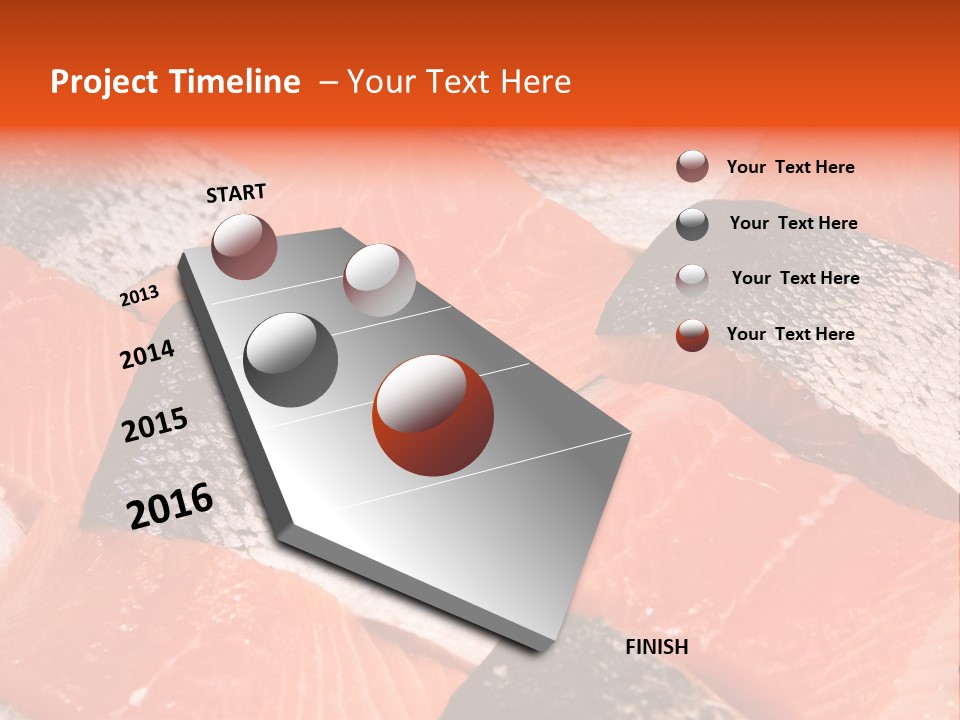 Project Timeline – Your Text Here

START

2013

2014

2015

2016

FINISH

Your Text Here

Your Text Here

Your Text Here

Your Text Here